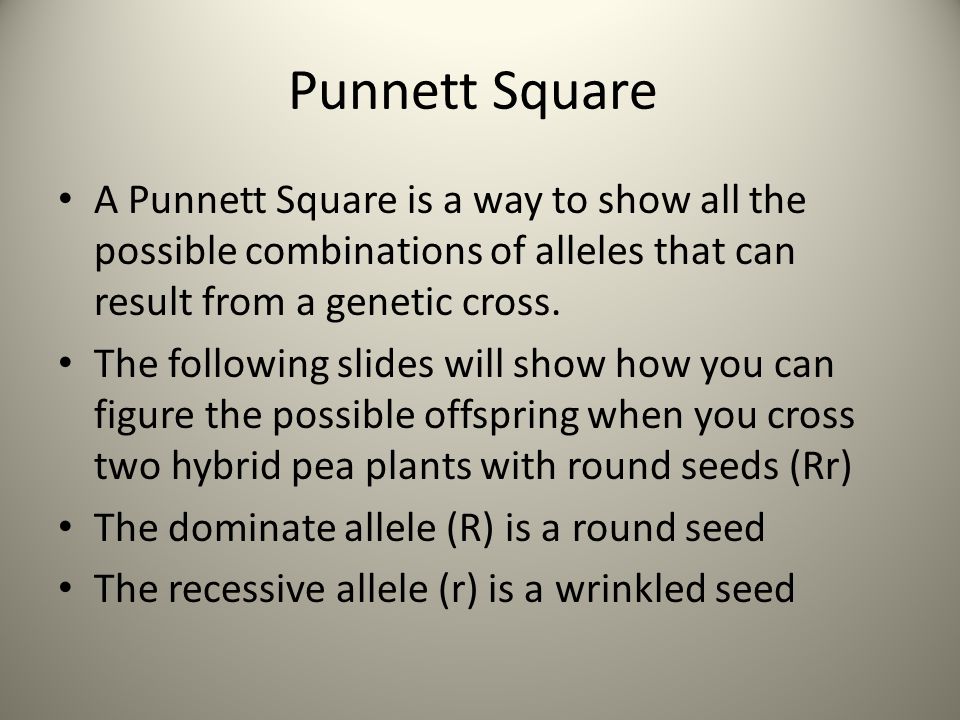 Punnett Square

• A Punnett Square is a way to show all the possible combinations of alleles that can result from a genetic cross.

• The following slides will show how you can figure the possible offspring when you cross two hybrid pea plants with round seeds (Rr)

• The dominate allele (R) is a round seed

• The recessive allele (r) is a wrinkled seed